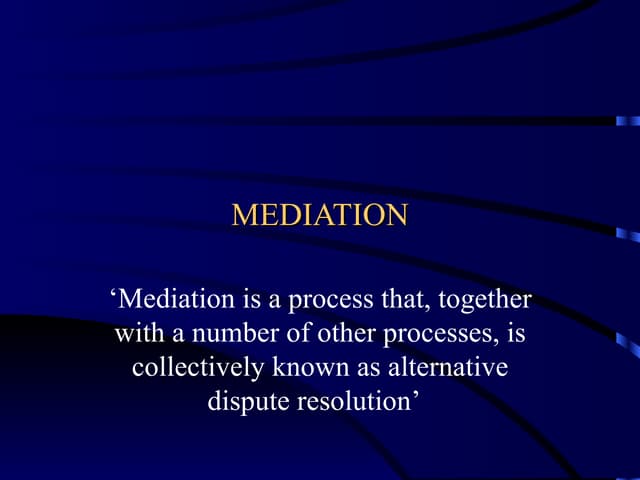 MEDIATION

‘Mediation is a process that, together with a number of other processes, is collectively known as alternative dispute resolution’